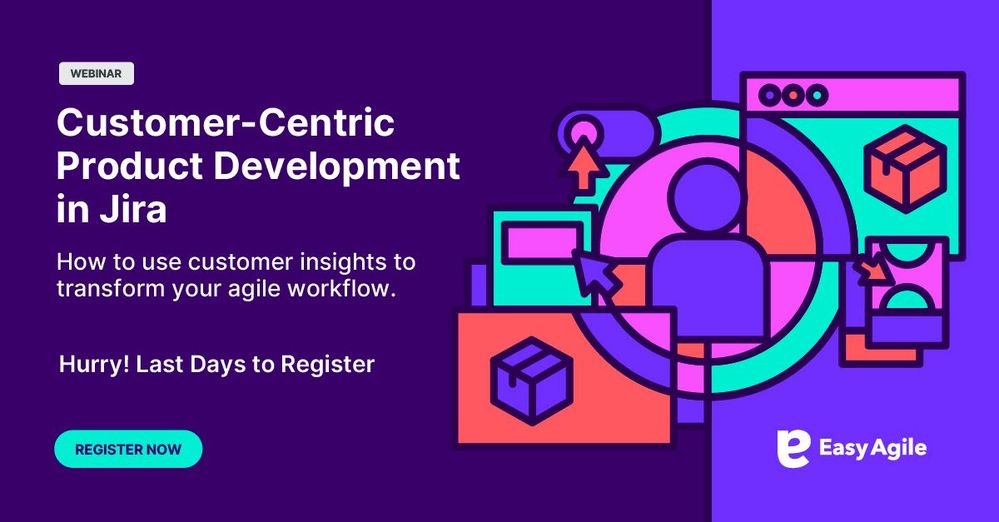 WEBINAR

Customer-Centric Product Development in Jira

How to use customer insights to transform your agile workflow.

Hurry! Last Days to Register

REGISTER NOW

Easy Agile